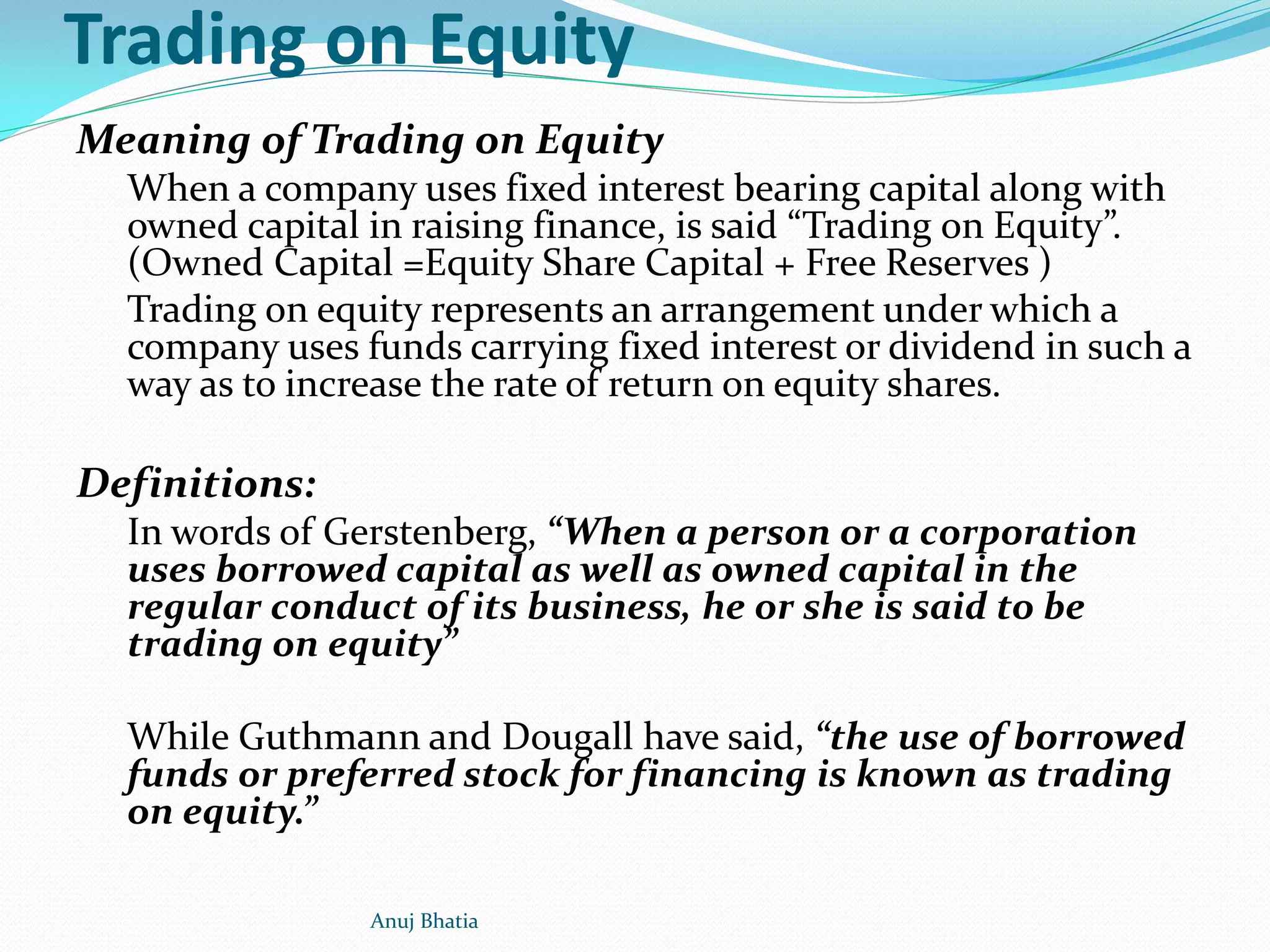 Trading on Equity

Meaning of Trading on Equity

When a company uses fixed interest bearing capital along with owned capital in raising finance, is said “Trading on Equity”. (Owned Capital =Equity Share Capital + Free Reserves )

Trading on equity represents an arrangement under which a company uses funds carrying fixed interest or dividend in such a way as to increase the rate of return on equity shares.

Definitions:

In words of Gerstenberg, “When a person or a corporation uses borrowed capital as well as owned capital in the regular conduct of its business, he or she is said to be trading on equity”

While Guthmann and Dougall have said, “the use of borrowed funds or preferred stock for financing is known as trading on equity.”

Anuj Bhatia